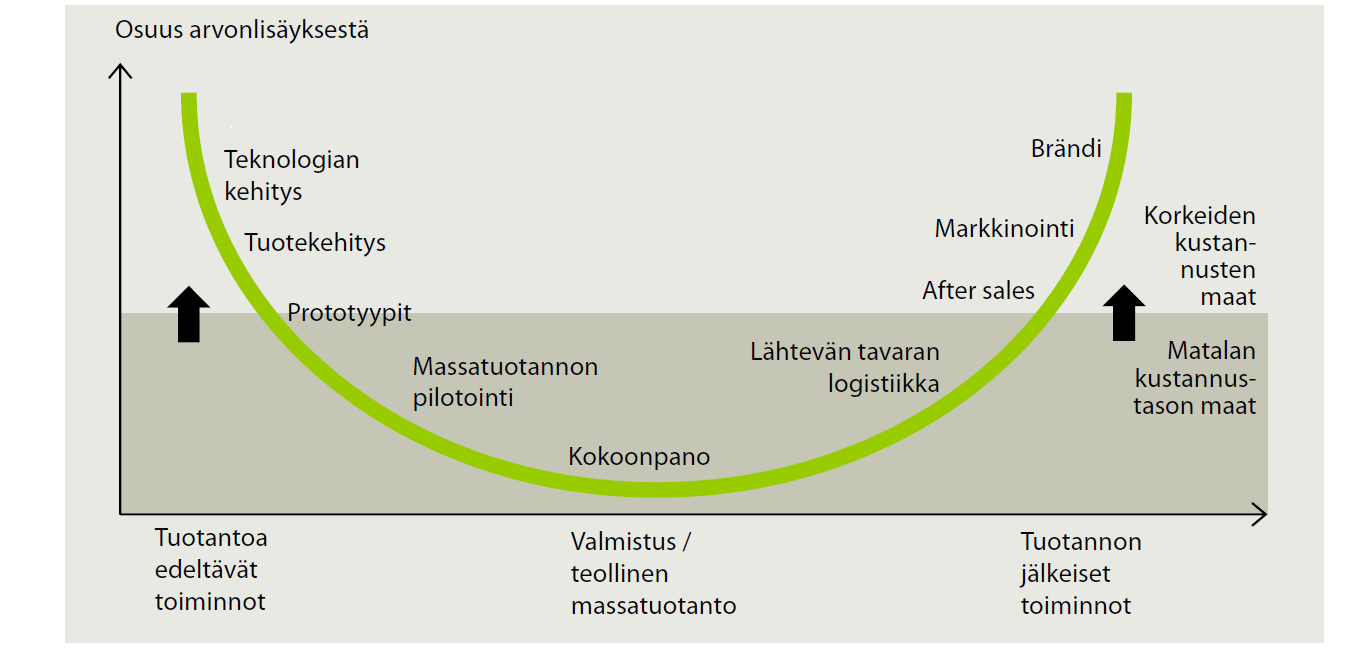 Osuus arvonlisäyksestä

Teknologian kehitys

Tuotekehitys

Prototyypit

Massatuotannon pilotointi

Kokoonpano

Lähtevän tavaran logistiikka

After sales

Markkinointi

Brändi

Korkeiden kustannusten maat

Matalan kustannustason maat

Tuotantoa edeltävät toiminnot

Valmistus / teollinen massatuotanto

Tuotannon jälkeiset toiminnot